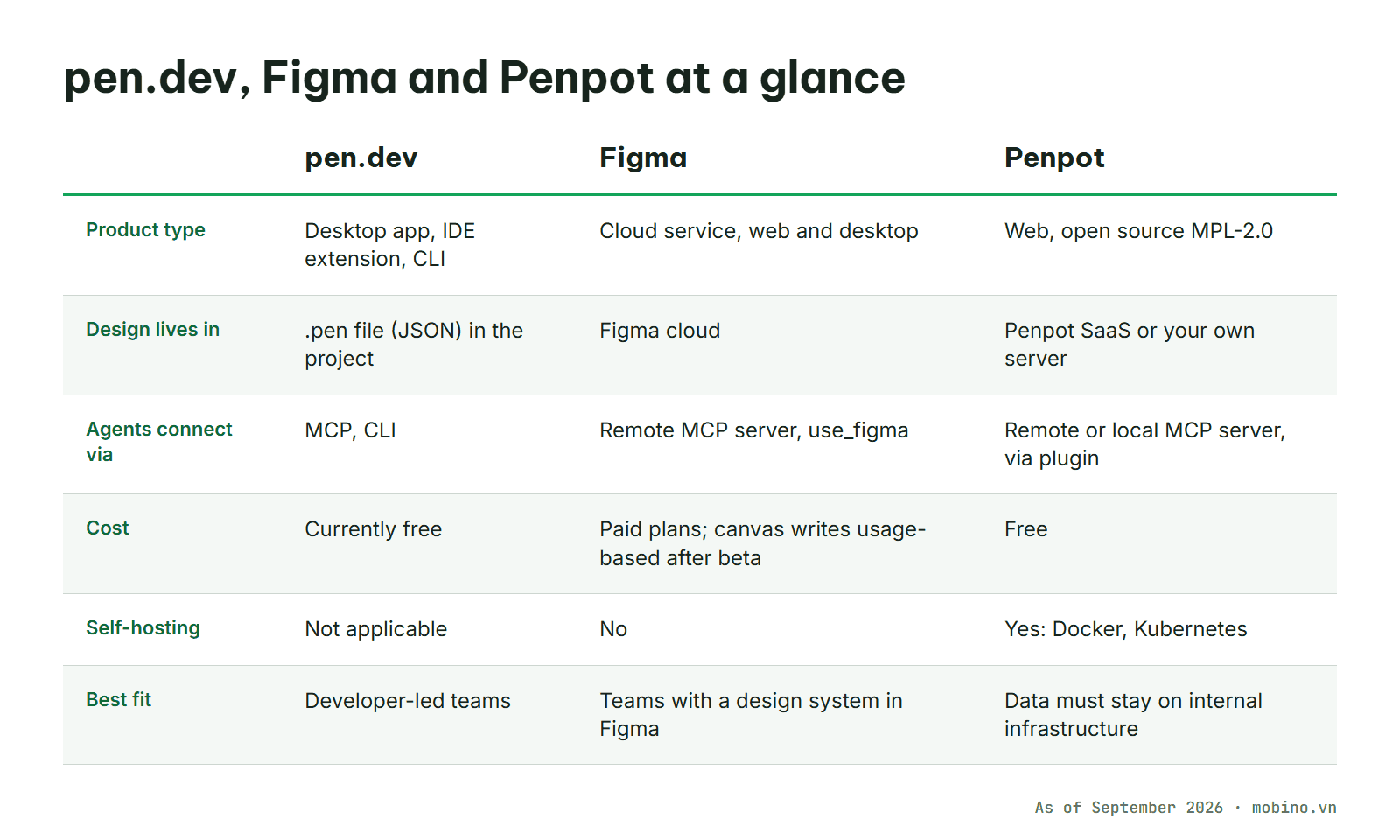 pen.dev, Figma and Penpot at a glance

| | pen.dev | Figma | Penpot |
|---|---|---|---|
| Product type | Desktop app, IDE extension, CLI | Cloud service, web and desktop | Web, open source MPL-2.0 |
| Design lives in | .pen file (JSON) in the project | Figma cloud | Penpot SaaS or your own server |
| Agents connect via | MCP, CLI | Remote MCP server, use_figma | Remote or local MCP server, via plugin |
| Cost | Currently free | Paid plans; canvas writes usage-based after beta | Free |
| Self-hosting | Not applicable | No | Yes: Docker, Kubernetes |
| Best fit | Developer-led teams | Teams with a design system in Figma | Data must stay on internal infrastructure |

As of September 2026 · mobino.vn